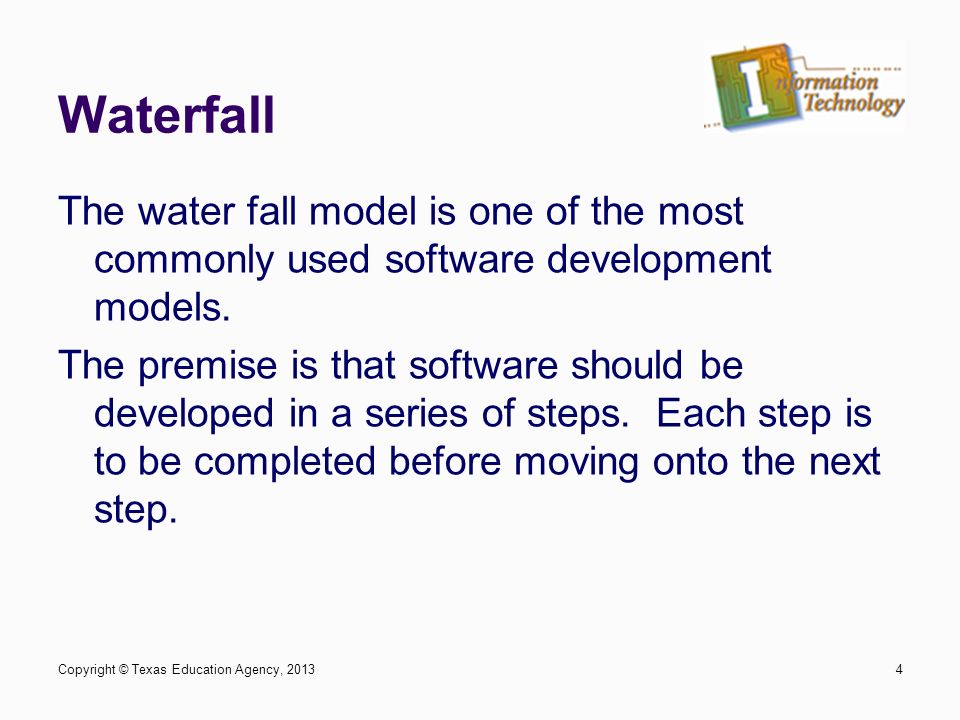 Waterfall

Information Technology

The water fall model is one of the most commonly used software development models.

The premise is that software should be developed in a series of steps. Each step is to be completed before moving onto the next step.

Copyright © Texas Education Agency, 2013

4